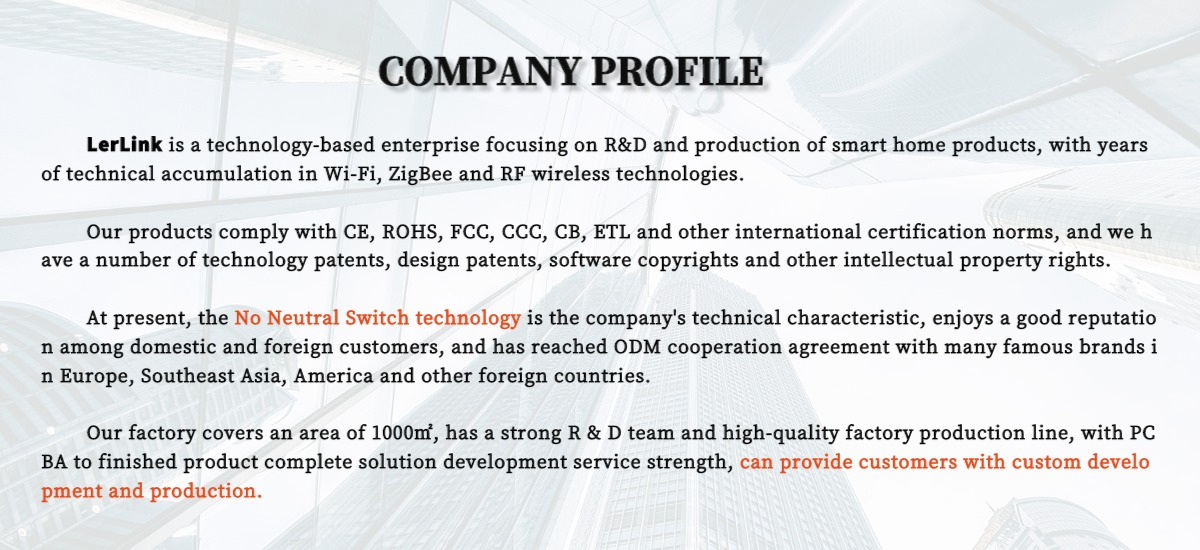 COMPANY PROFILE

LerLink is a technology-based enterprise focusing on R&D and production of smart home products, with years of technical accumulation in Wi-Fi, ZigBee and RF wireless technologies.

Our products comply with CE, ROHS, FCC, CCC, CB, ETL and other international certification norms, and we h ave a number of technology patents, design patents, software copyrights and other intellectual property rights.

At present, the No Neutral Switch technology is the company's technical characteristic, enjoys a good reputatio n among domestic and foreign customers, and has reached ODM cooperation agreement with many famous brands i n Europe, Southeast Asia, America and other foreign countries.

Our factory covers an area of 1000㎡, has a strong R & D team and high-quality factory production line, with PC BA to finished product complete solution development service strength, can provide customers with custom develo pment and production.